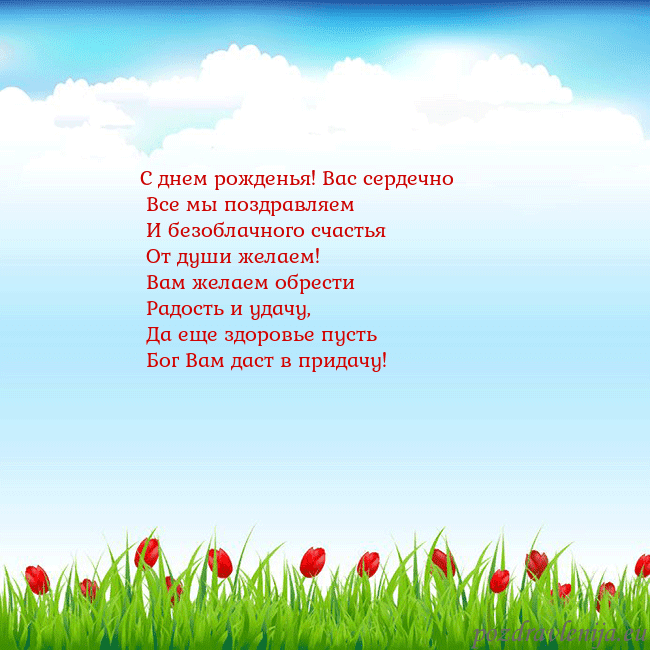 С днем рожденья! Вас сердечно
Все мы поздравляем
И безоблачного счастья
От души желаем!
Вам желаем обрести
Радость и удачу,
Да еще здоровье пусть
Бог Вам даст в придачу!

pozdravlenija.eu